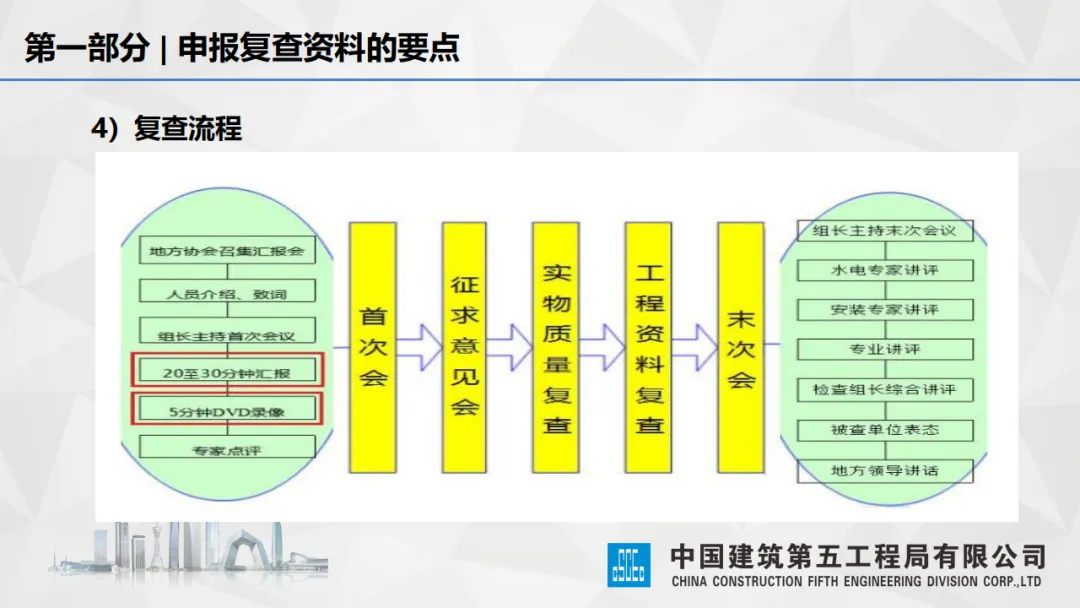 第一部分 | 申报复查资料的要点

4）复查流程

地方协会召集汇报会

人员介绍、致词

组长主持首次会议

20至30分钟汇报

5分钟DVD录像

专家点评

首次会

征求意见会

实物质量复查

工程资料复查

末次会

组长主持末次会议

水电专家讲评

安装专家讲评

专业讲评

检查组长综合讲评

被查单位表态

地方领导讲话

中国建筑第五工程局有限公司
CHINA CONSTRUCTION FIFTH ENGINEERING DIVISION CORP.,LTD